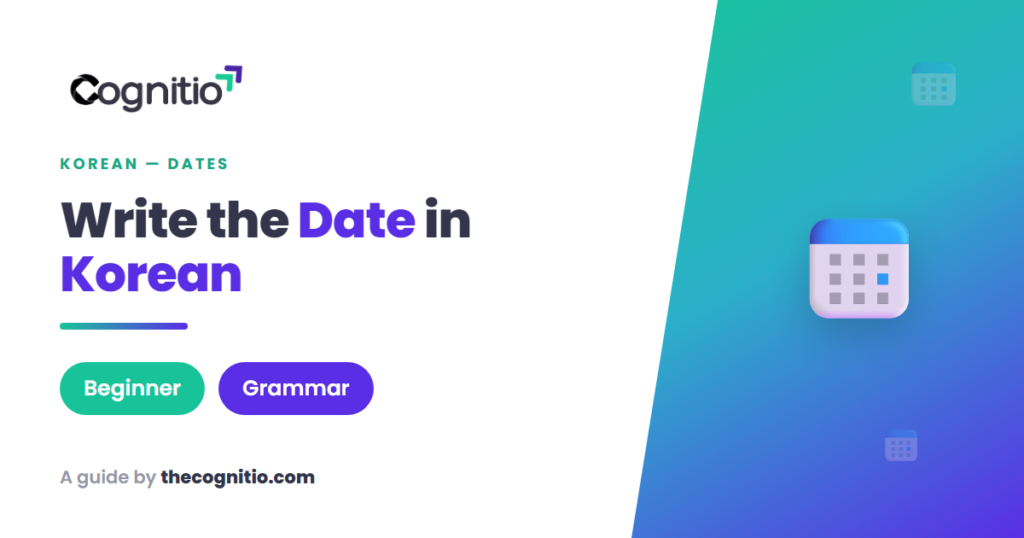 Cognitio

KOREAN — DATES

Write the Date in Korean

Beginner

Grammar

A guide by thecognitio.com